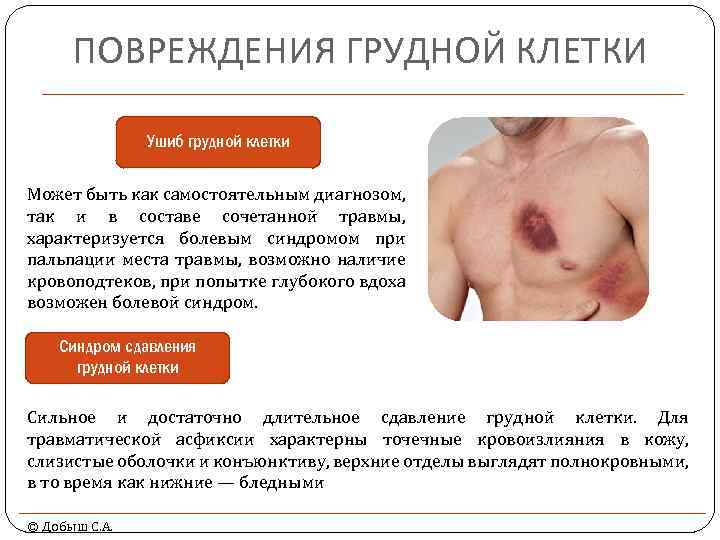 ПОВРЕЖДЕНИЯ ГРУДНОЙ КЛЕТКИ

Ушиб грудной клетки

Может быть как самостоятельным диагнозом, так и в составе сочетанной травмы, характеризуется болевым синдромом при пальпации места травмы, возможно наличие кровоподтеков, при попытке глубокого вдоха возможен болевой синдром.

Синдром сдавления грудной клетки

Сильное и достаточно длительное сдавление грудной клетки. Для травматической асфиксии характерны точечные кровоизлияния в кожу, слизистые оболочки и конъюнктиву, верхние отделы выглядят полнокровными, в то время как нижние — бледными

© Добыш С.А.